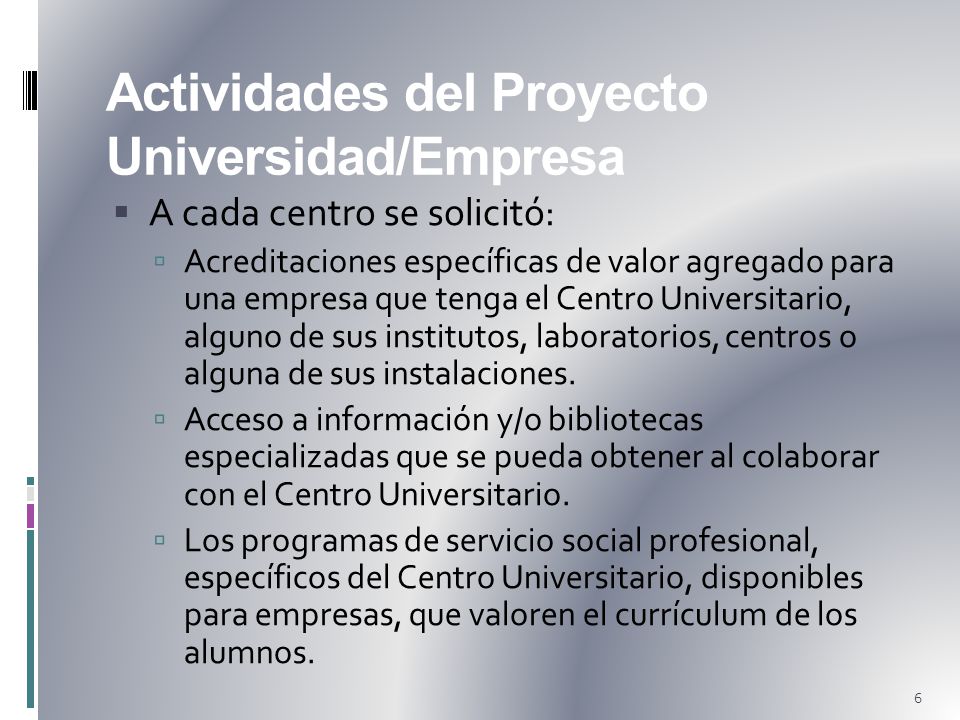 Actividades del Proyecto Universidad/Empresa

A cada centro se solicitó:

Acreditaciones específicas de valor agregado para una empresa que tenga el Centro Universitario, alguno de sus institutos, laboratorios, centros o alguna de sus instalaciones.

Acceso a información y/o bibliotecas especializadas que se pueda obtener al colaborar con el Centro Universitario.

Los programas de servicio social profesional, específicos del Centro Universitario, disponibles para empresas, que valoren el currículum de los alumnos.

6